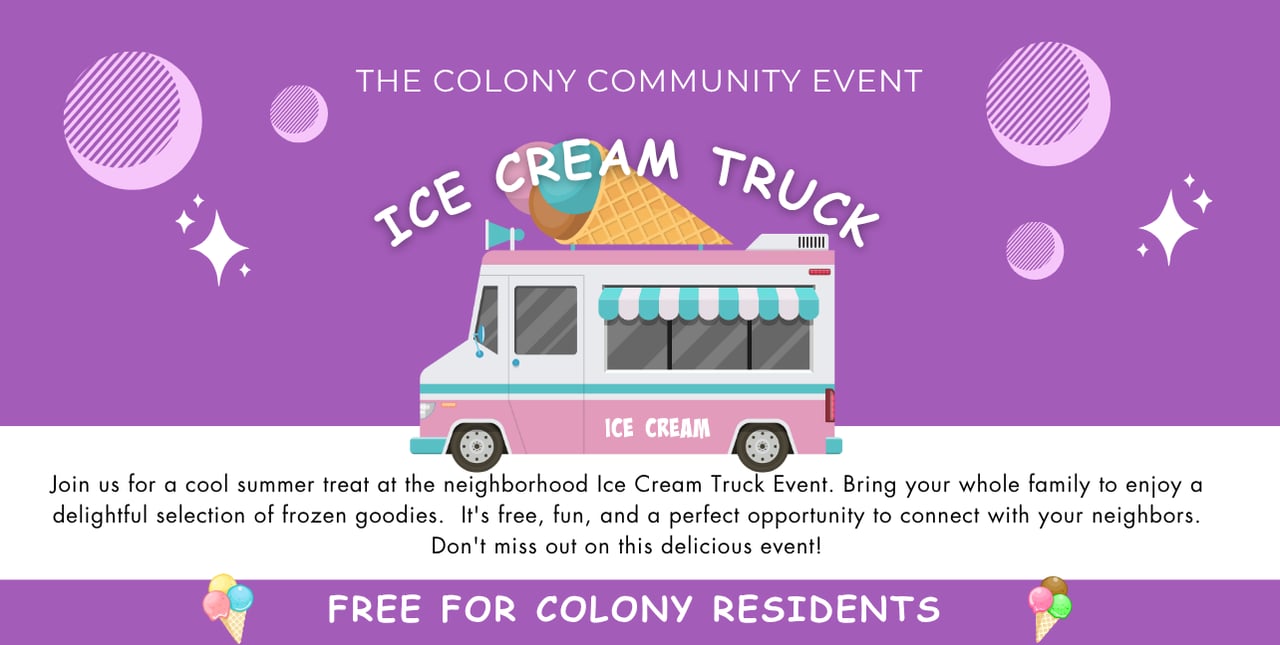 THE COLONY COMMUNITY EVENT

ICE CREAM TRUCK

ICE CREAM

Join us for a cool summer treat at the neighborhood Ice Cream Truck Event. Bring your whole family to enjoy a delightful selection of frozen goodies. It's free, fun, and a perfect opportunity to connect with your neighbors. Don't miss out on this delicious event!

FREE FOR COLONY RESIDENTS